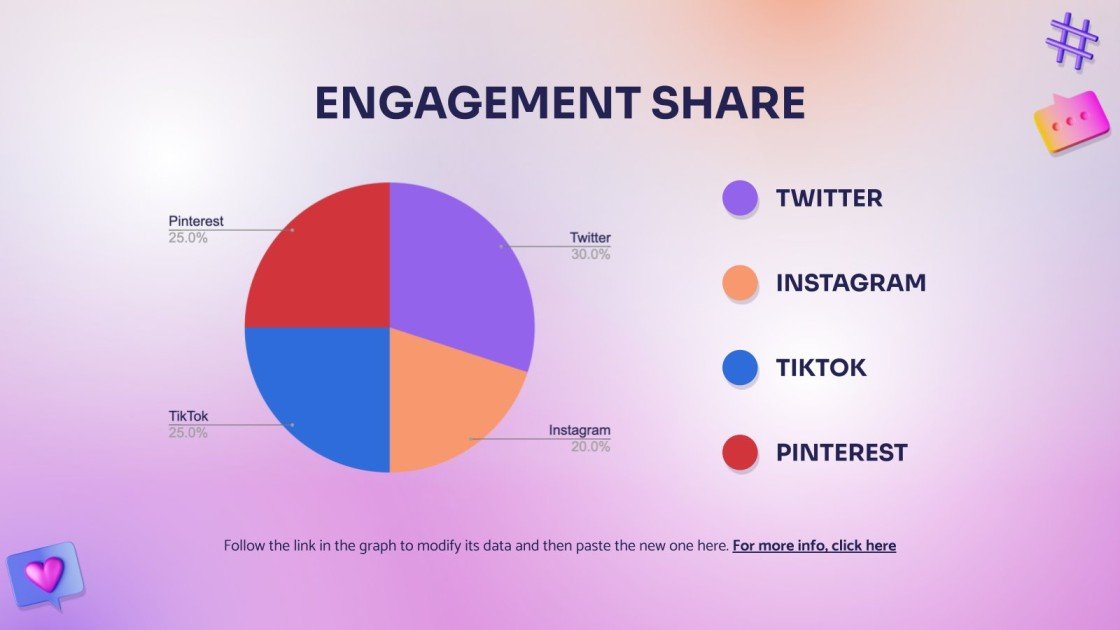 ENGAGEMENT SHARE

Pinterest
25.0%

Twitter
30.0%

TikTok
25.0%

Instagram
20.0%

TWITTER

INSTAGRAM

TIKTOK

PINTEREST

Follow the link in the graph to modify its data and then paste the new one here. For more info, click here